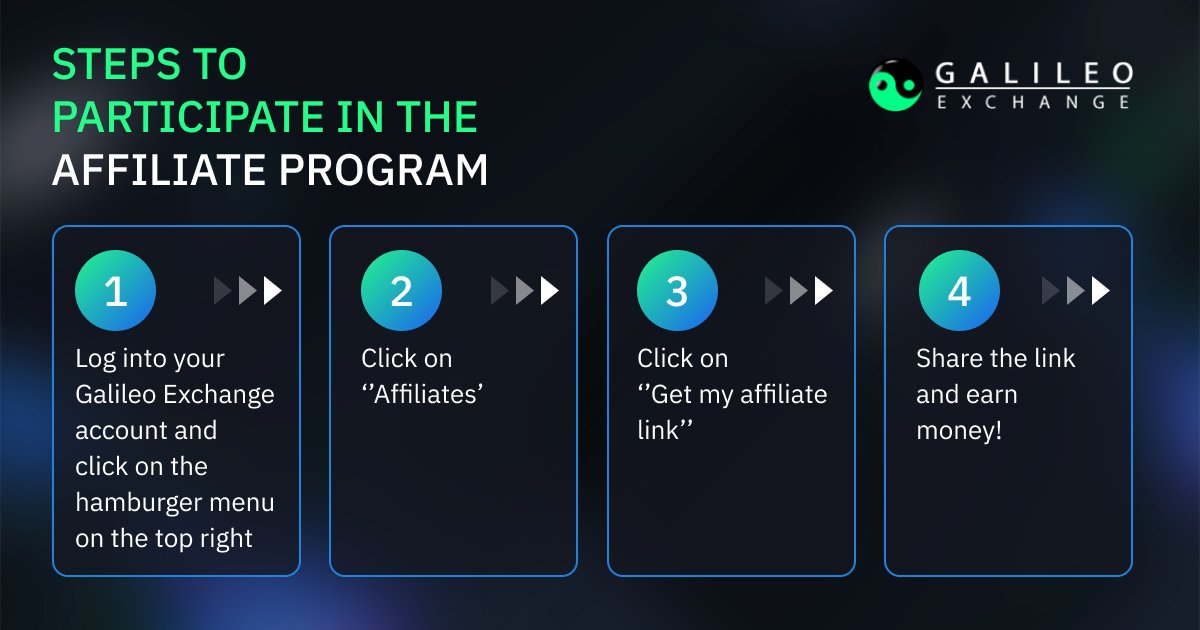 STEPS TO PARTICIPATE IN THE AFFILIATE PROGRAM

GALILEO
EXCHANGE

1

Log into your Galileo Exchange account and click on the hamburger menu on the top right

2

Click on ‘’Affiliates’

3

Click on ‘’Get my affiliate link’’

4

Share the link and earn money!